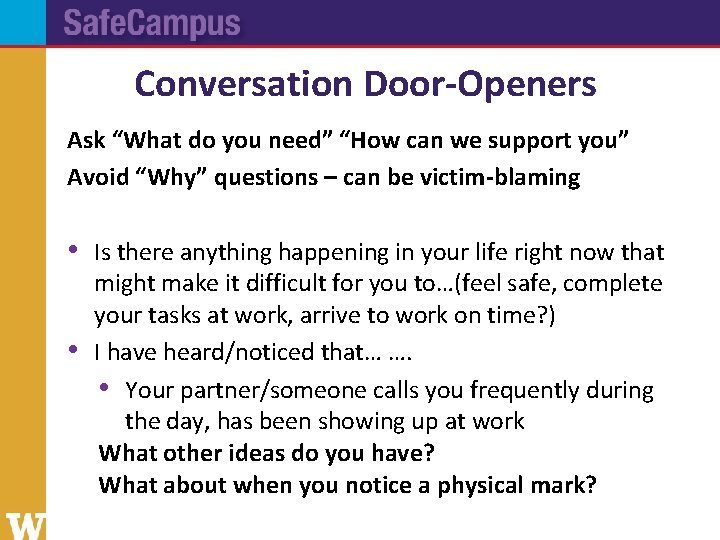 SafeCampus

Conversation Door-Openers

Ask “What do you need” “How can we support you”
Avoid “Why” questions – can be victim-blaming

• Is there anything happening in your life right now that might make it difficult for you to…(feel safe, complete your tasks at work, arrive to work on time?)
• I have heard/noticed that… ….
  • Your partner/someone calls you frequently during the day, has been showing up at work

What other ideas do you have?
What about when you notice a physical mark?

W